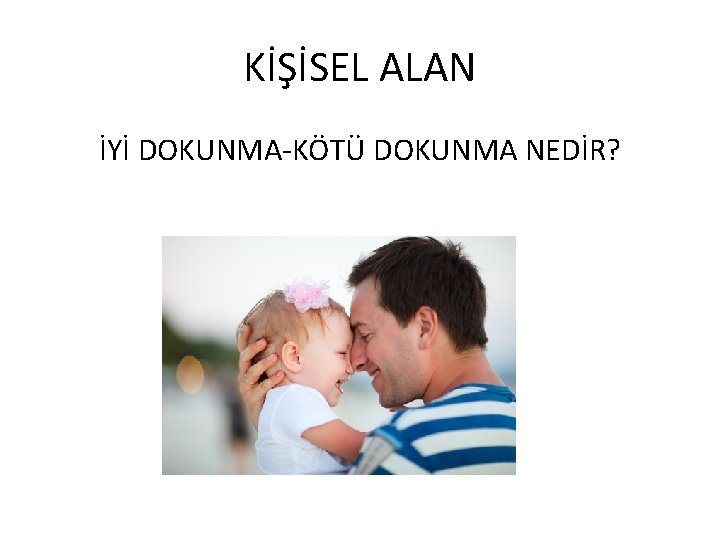 KİŞİSEL ALAN

İYİ DOKUNMA-KÖTÜ DOKUNMA NEDİR?